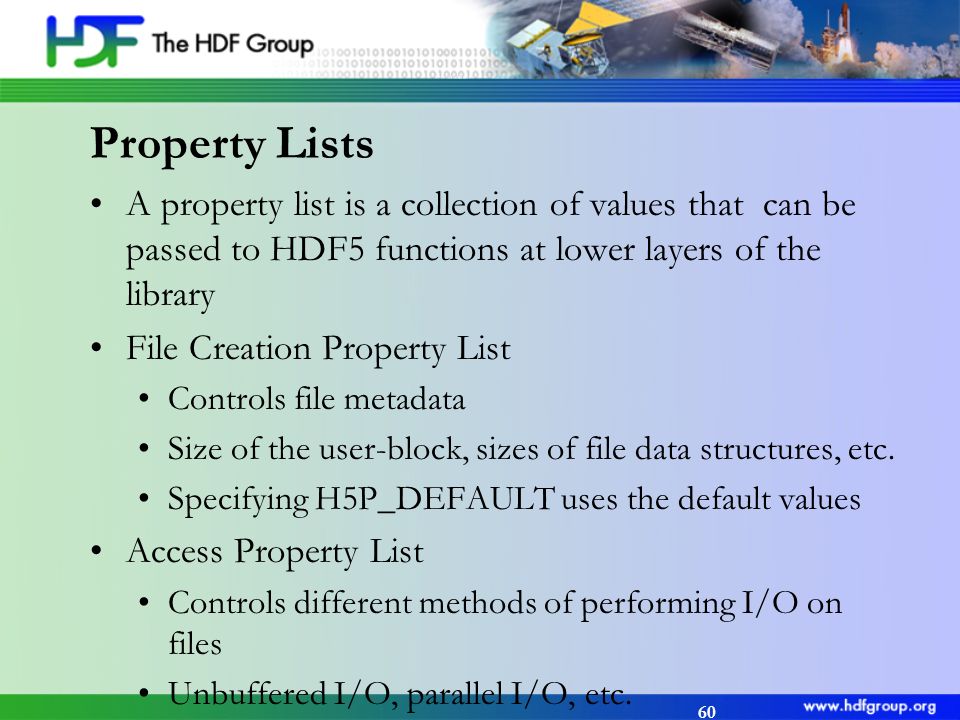 HDF The HDF Group

Property Lists

• A property list is a collection of values that can be passed to HDF5 functions at lower layers of the library

• File Creation Property List
  • Controls file metadata
  • Size of the user-block, sizes of file data structures, etc.
  • Specifying H5P_DEFAULT uses the default values

• Access Property List
  • Controls different methods of performing I/O on files
  • Unbuffered I/O, parallel I/O, etc.

60

www.hdfgroup.org